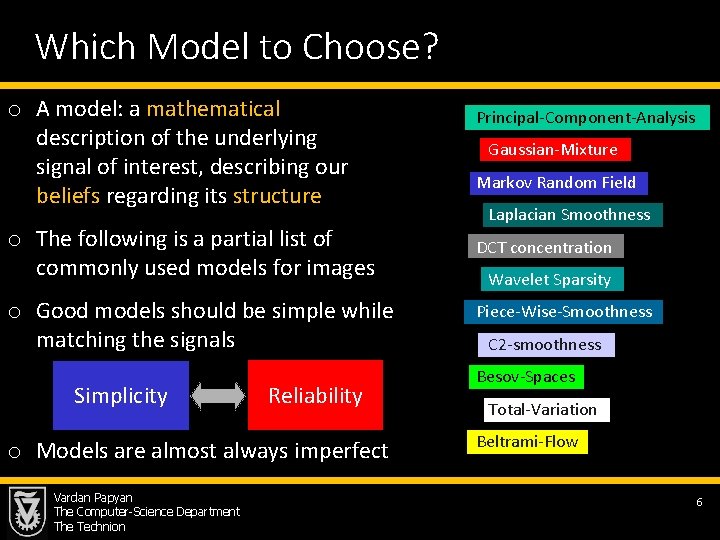 Which Model to Choose?

o A model: a mathematical description of the underlying signal of interest, describing our beliefs regarding its structure

o The following is a partial list of commonly used models for images

o Good models should be simple while matching the signals

Simplicity

Reliability

o Models are almost always imperfect

Principal-Component-Analysis

Gaussian-Mixture

Markov Random Field

Laplacian Smoothness

DCT concentration

Wavelet Sparsity

Piece-Wise-Smoothness

C2-smoothness

Besov-Spaces

Total-Variation

Beltrami-Flow

Vardan Papyan
The Computer-Science Department
The Technion

6